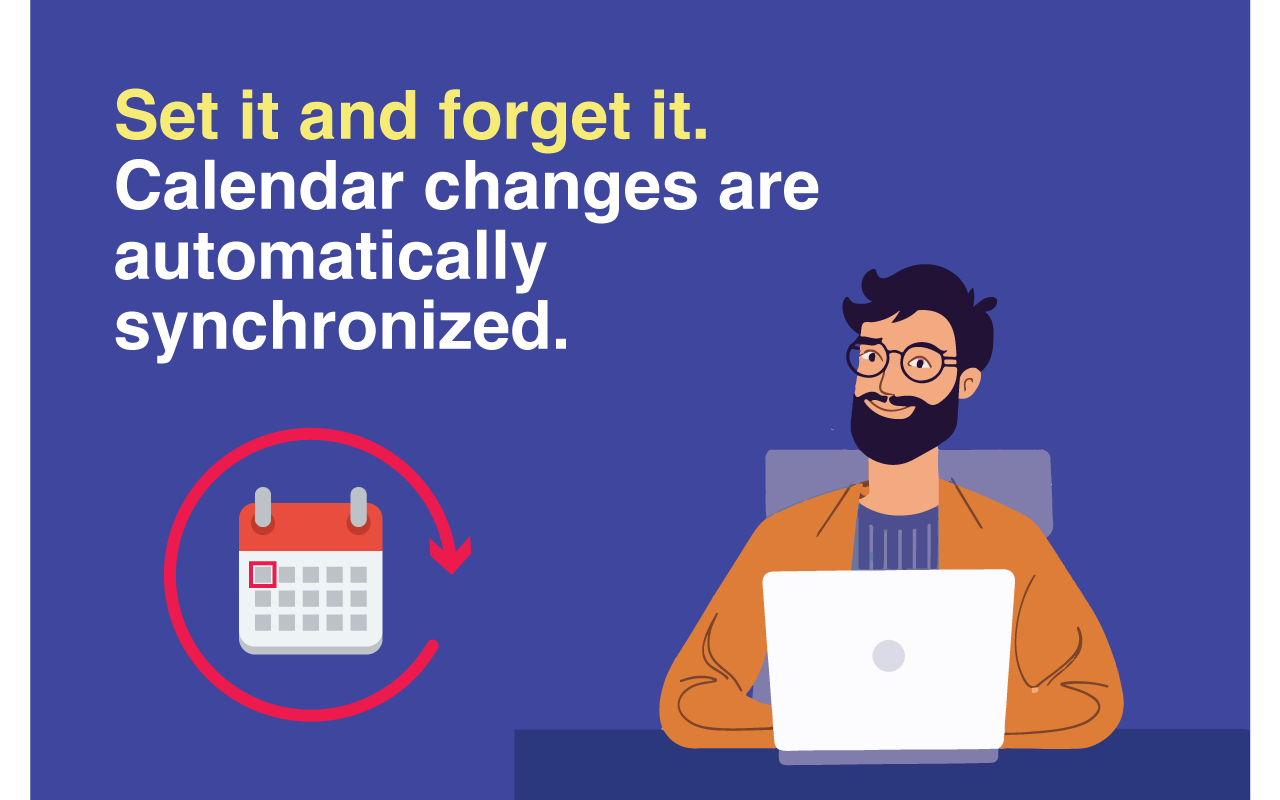 Set it and forget it.
Calendar changes are automatically synchronized.